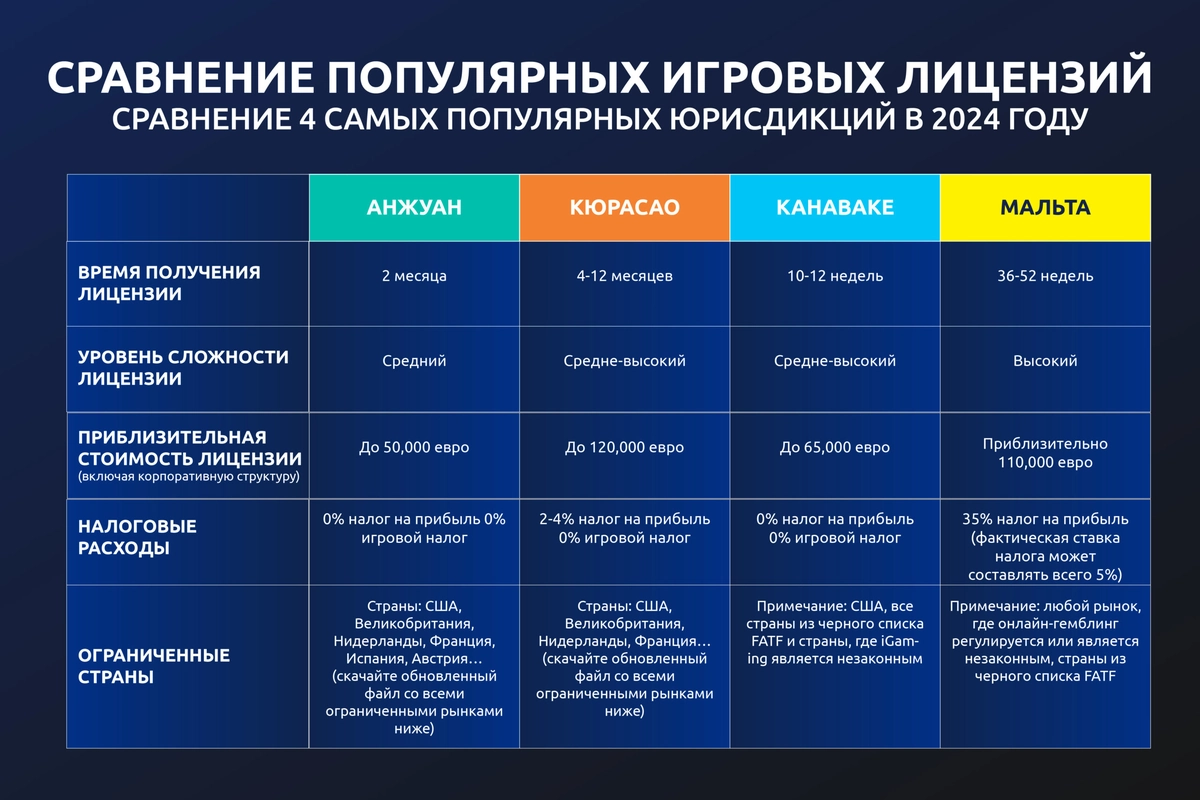 СРАВНЕНИЕ ПОПУЛЯРНЫХ ИГРОВЫХ ЛИЦЕНЗИЙ
СРАВНЕНИЕ 4 САМЫХ ПОПУЛЯРНЫХ ЮРИСДИКЦИЙ В 2024 ГОДУ

| | АНЖУАН | КЮРАСАО | КАНАВАКЕ | МАЛЬТА |
|---|---|---|---|---|
| ВРЕМЯ ПОЛУЧЕНИЯ ЛИЦЕНЗИИ | 2 месяца | 4-12 месяцев | 10-12 недель | 36-52 недель |
| УРОВЕНЬ СЛОЖНОСТИ ЛИЦЕНЗИИ | Средний | Средне-высокий | Средне-высокий | Высокий |
| ПРИБЛИЗИТЕЛЬНАЯ СТОИМОСТЬ ЛИЦЕНЗИИ (включая корпоративную структуру) | До 50,000 евро | До 120,000 евро | До 65,000 евро | Приблизительно 110,000 евро |
| НАЛОГОВЫЕ РАСХОДЫ | 0% налог на прибыль 0% игровой налог | 2-4% налог на прибыль 0% игровой налог | 0% налог на прибыль 0% игровой налог | 35% налог на прибыль (фактическая ставка налога может составлять всего 5%) |
| ОГРАНИЧЕННЫЕ СТРАНЫ | Страны: США, Великобритания, Нидерланды, Франция, Испания, Австрия… (скачайте обновленный файл со всеми ограниченными рынками ниже) | Страны: США, Великобритания, Нидерланды, Франция… (скачайте обновленный файл со всеми ограниченными рынками ниже) | Примечание: США, все страны из черного списка FATF и страны, где iGaming является незаконным | Примечание: любой рынок, где онлайн-гемблинг регулируется или является незаконным, страны из черного списка FATF |